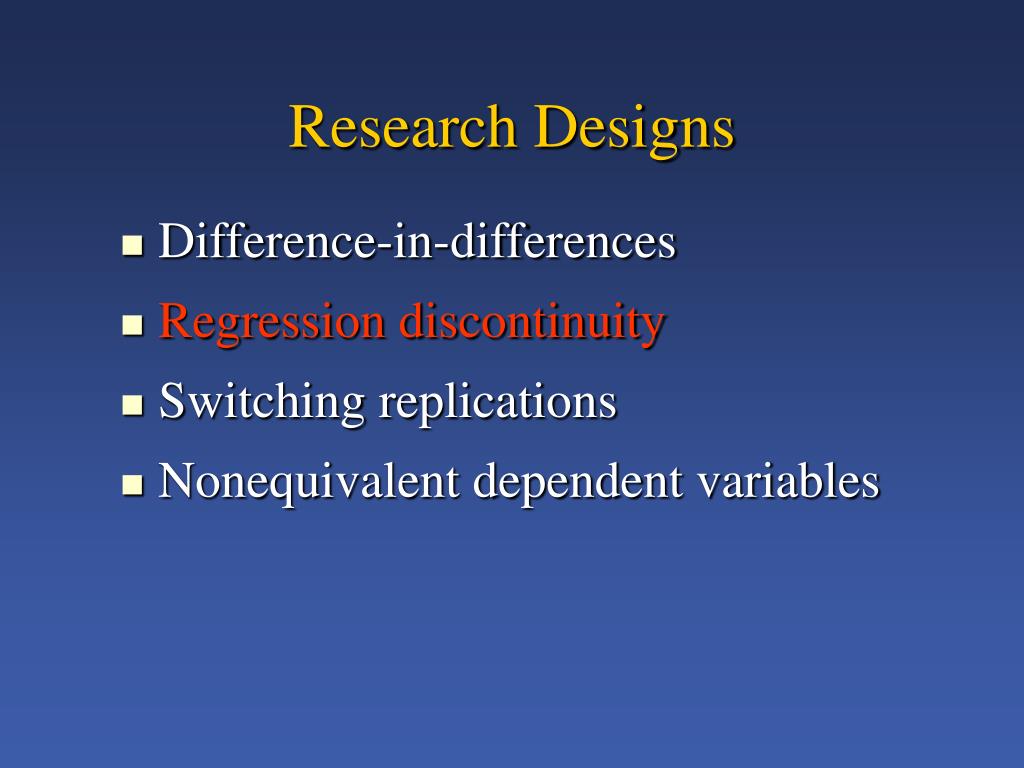 Research Designs

- Difference-in-differences
- Regression discontinuity
- Switching replications
- Nonequivalent dependent variables